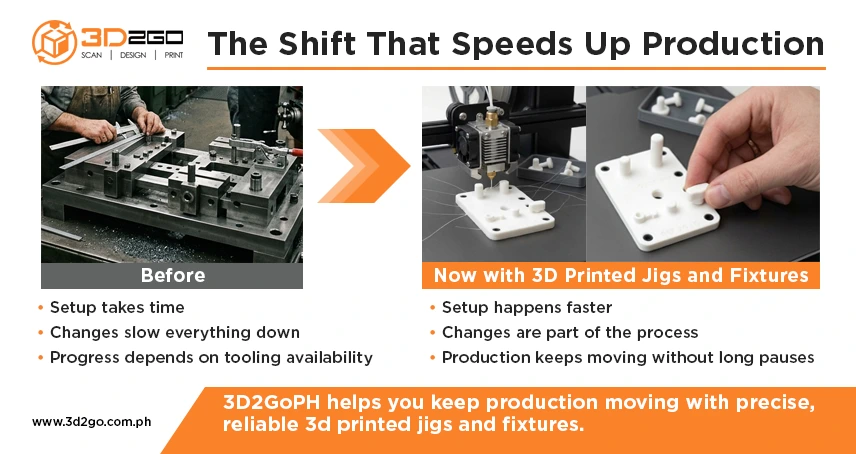 3D2GO
SCAN | DESIGN | PRINT

The Shift That Speeds Up Production

Before

• Setup takes time
• Changes slow everything down
• Progress depends on tooling availability

Now with 3D Printed Jigs and Fixtures

• Setup happens faster
• Changes are part of the process
• Production keeps moving without long pauses

www.3d2go.com.ph

3D2GoPH helps you keep production moving with precise, reliable 3d printed jigs and fixtures.